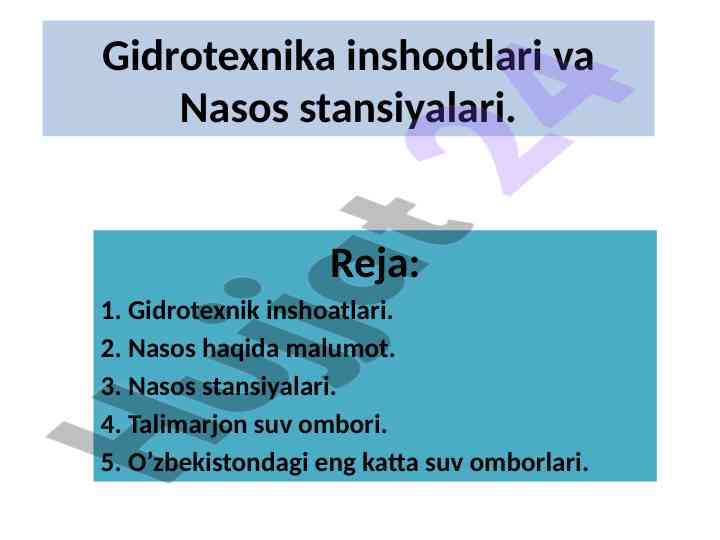 Gidrotexnika inshootlari va Nasos stansiyalari.

Reja:

1. Gidrotexnik inshoatlari.
2. Nasos haqida malumot.
3. Nasos stansiyalari.
4. Talimarjon suv ombori.
5. O’zbekistondagi eng katta suv omborlari.

Hujjat 24